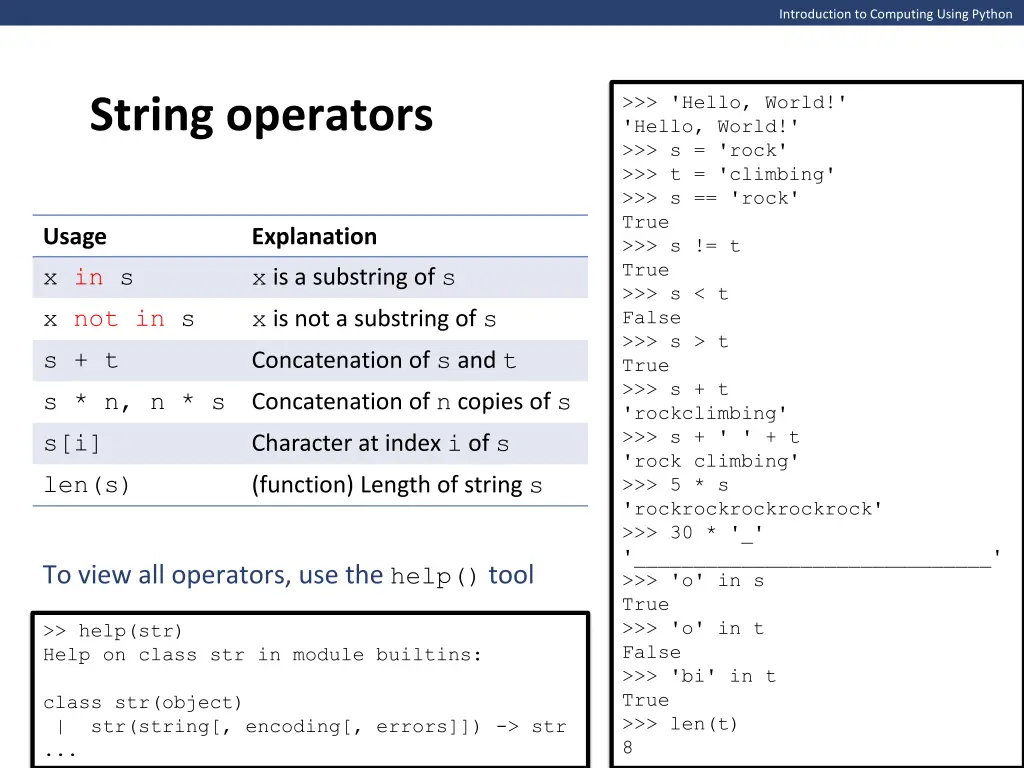 Introduction to Computing Using Python

String operators

| Usage | Explanation |
|---|---|
| x in s | x is a substring of s |
| x not in s | x is not a substring of s |
| s + t | Concatenation of s and t |
| s * n, n * s | Concatenation of n copies of s |
| s[i] | Character at index i of s |
| len(s) | (function) Length of string s |

To view all operators, use the help() tool

>> help(str)
Help on class str in module builtins:

class str(object)
 |  str(string[, encoding[, errors]]) -> str
...

>>> 'Hello, World!'
'Hello, World!'
>>> s = 'rock'
>>> t = 'climbing'
>>> s == 'rock'
True
>>> s != t
True
>>> s < t
False
>>> s > t
True
>>> s + t
'rockclimbing'
>>> s + ' ' + t
'rock climbing'
>>> 5 * s
'rockrockrockrockrock'
>>> 30 * '_'
'______________________________'
>>> 'o' in s
True
>>> 'o' in t
False
>>> 'bi' in t
True
>>> len(t)
8